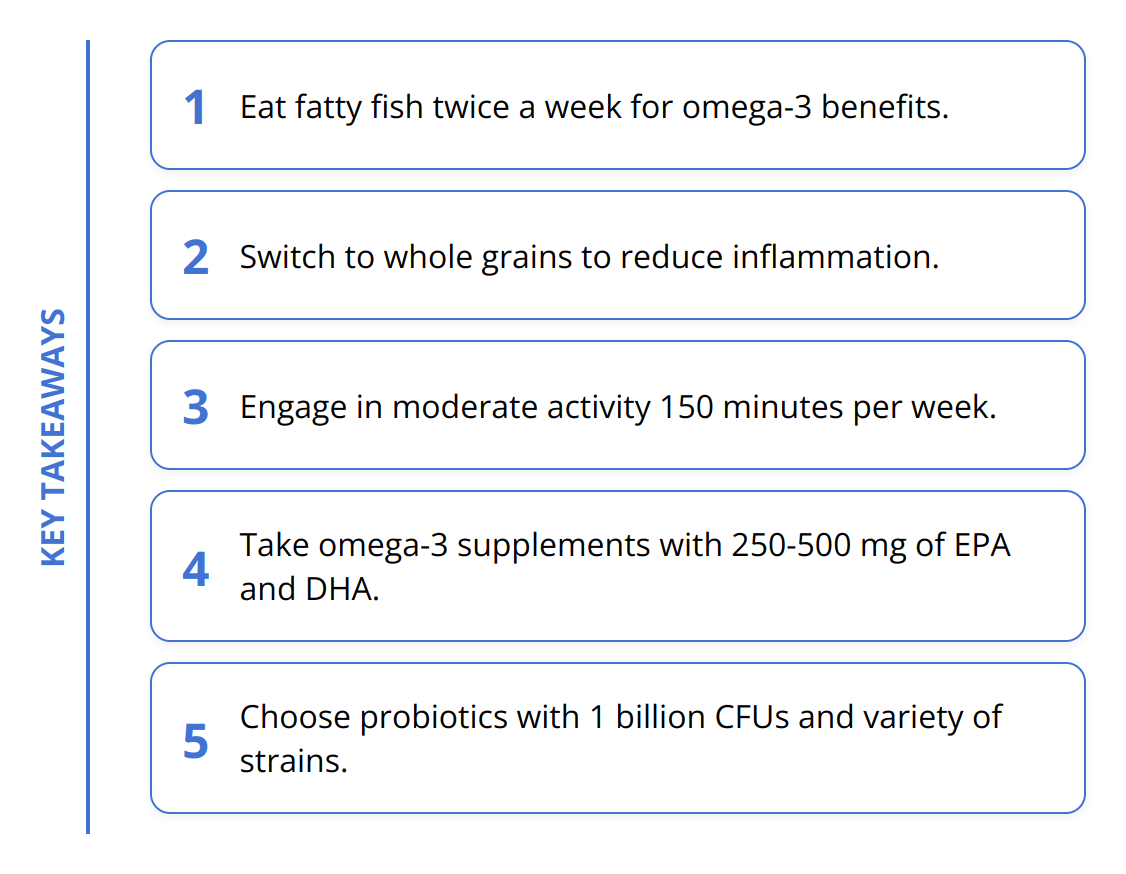 KEY TAKEAWAYS

1 Eat fatty fish twice a week for omega-3 benefits.

2 Switch to whole grains to reduce inflammation.

3 Engage in moderate activity 150 minutes per week.

4 Take omega-3 supplements with 250-500 mg of EPA and DHA.

5 Choose probiotics with 1 billion CFUs and variety of strains.